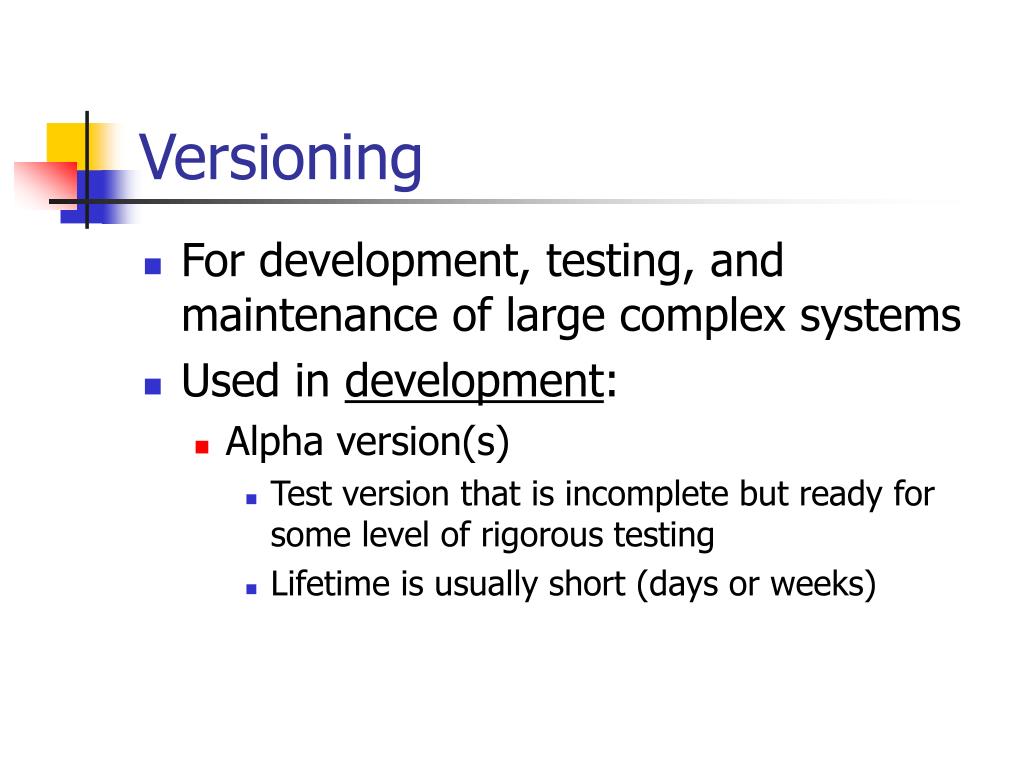 Versioning

- For development, testing, and maintenance of large complex systems
- Used in development:
  - Alpha version(s)
    - Test version that is incomplete but ready for some level of rigorous testing
    - Lifetime is usually short (days or weeks)